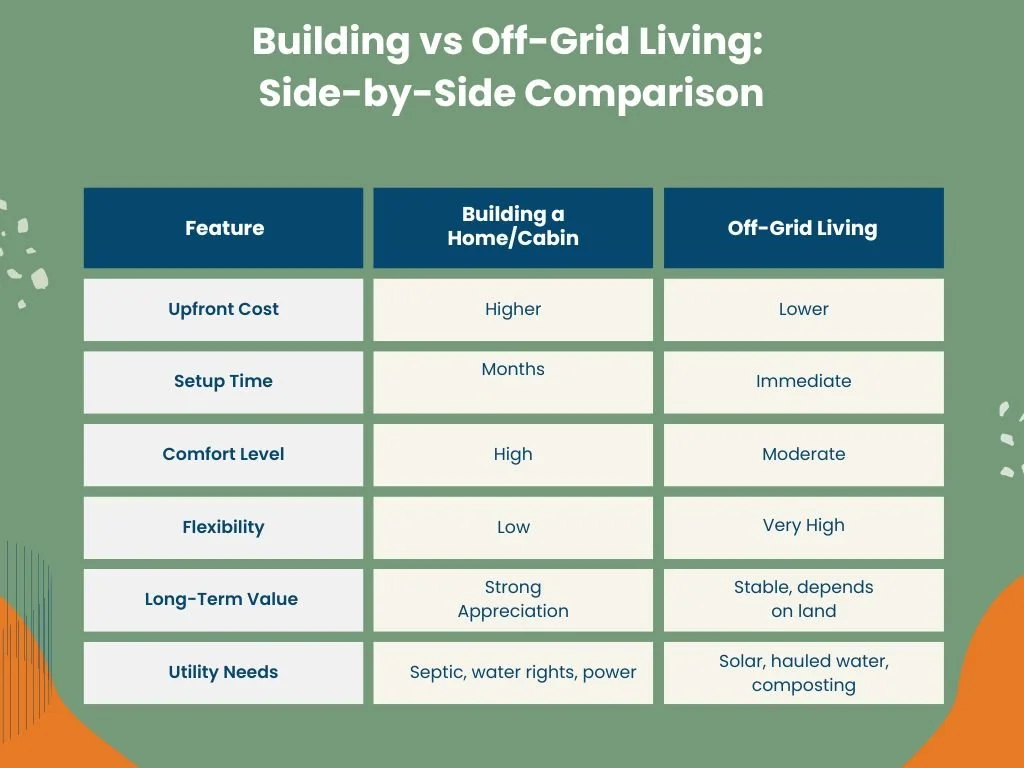 Building vs Off-Grid Living: Side-by-Side Comparison

| Feature | Building a Home/Cabin | Off-Grid Living |
|---|---|---|
| Upfront Cost | Higher | Lower |
| Setup Time | Months | Immediate |
| Comfort Level | High | Moderate |
| Flexibility | Low | Very High |
| Long-Term Value | Strong Appreciation | Stable, depends on land |
| Utility Needs | Septic, water rights, power | Solar, hauled water, composting |